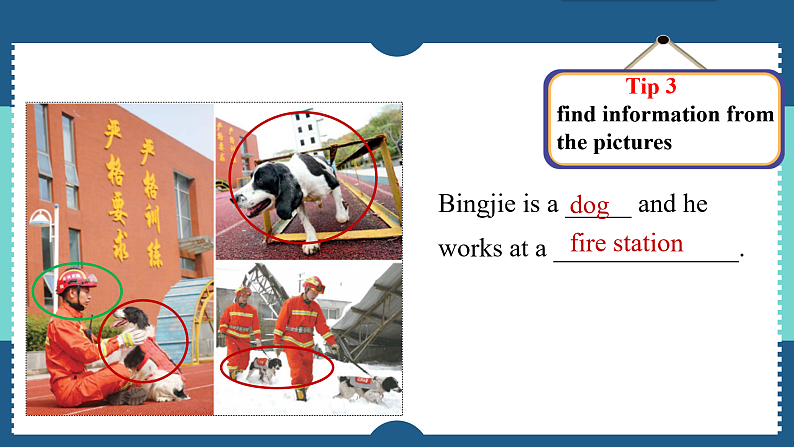 严格要求 严格训练

Tip 3
find information from the pictures

Bingjie is a dog and he works at a fire station.